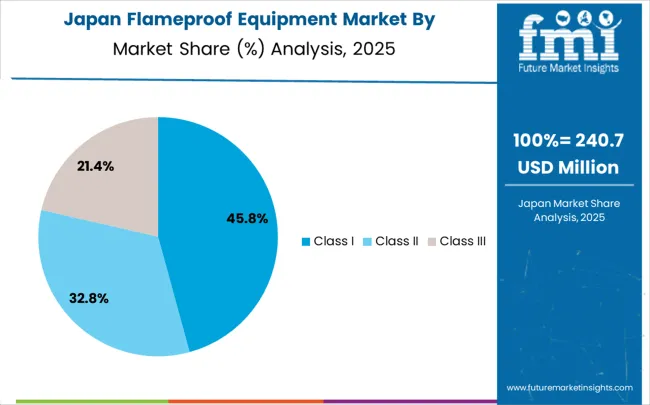 Japan Flameproof Equipment Market By Market Share (%) Analysis, 2025

21.4%
45.8%
32.8%

Class I Class II Class III

fmi
Future Market Insights

100%= 240.7 USD Million

Japan Market Share Analysis, 2025

www.futuremarketinsights.com